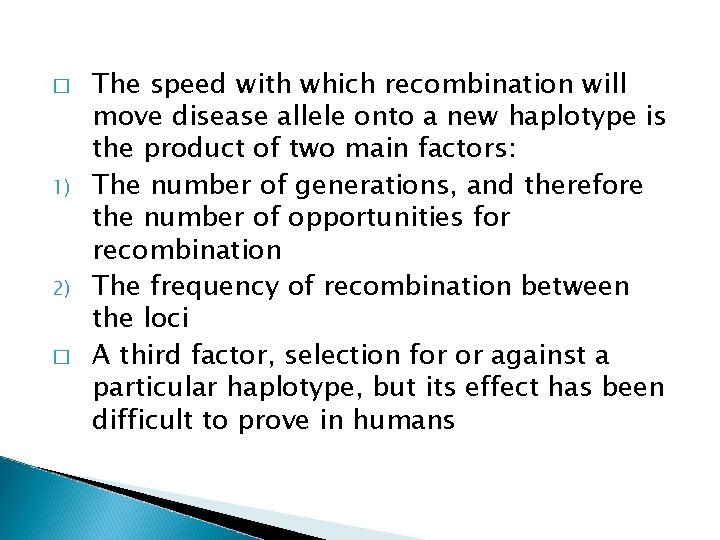 □ The speed with which recombination will move disease allele onto a new haplotype is the product of two main factors:

1) The number of generations, and therefore the number of opportunities for recombination

2) The frequency of recombination between the loci

□ A third factor, selection for or against a particular haplotype, but its effect has been difficult to prove in humans